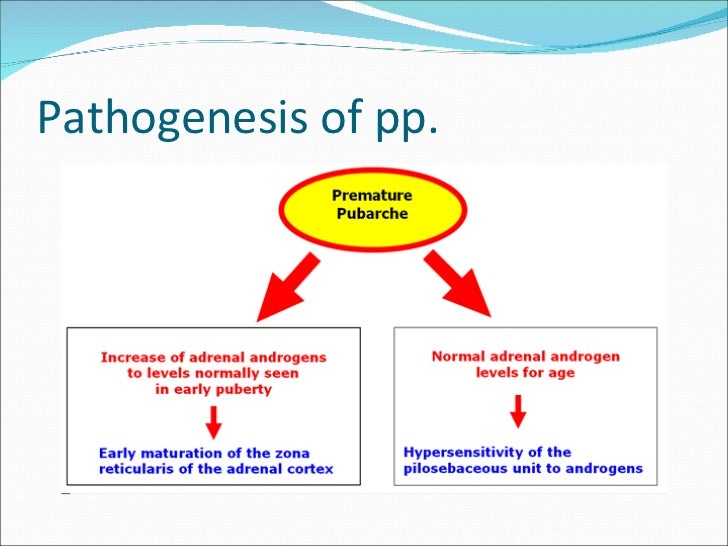 Pathogenesis of pp.

Premature Pubarche

Increase of adrenal androgens to levels normally seen in early puberty

Early maturation of the zona reticularis of the adrenal cortex

Normal adrenal androgen levels for age

Hypersensitivity of the pilosebaceous unit to androgens